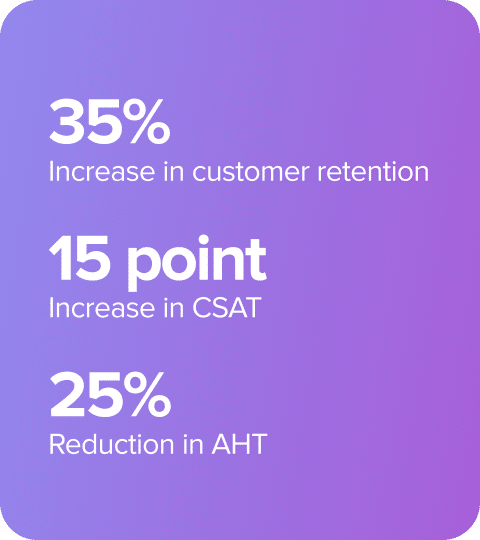 35%
Increase in customer retention

15 point
Increase in CSAT

25%
Reduction in AHT